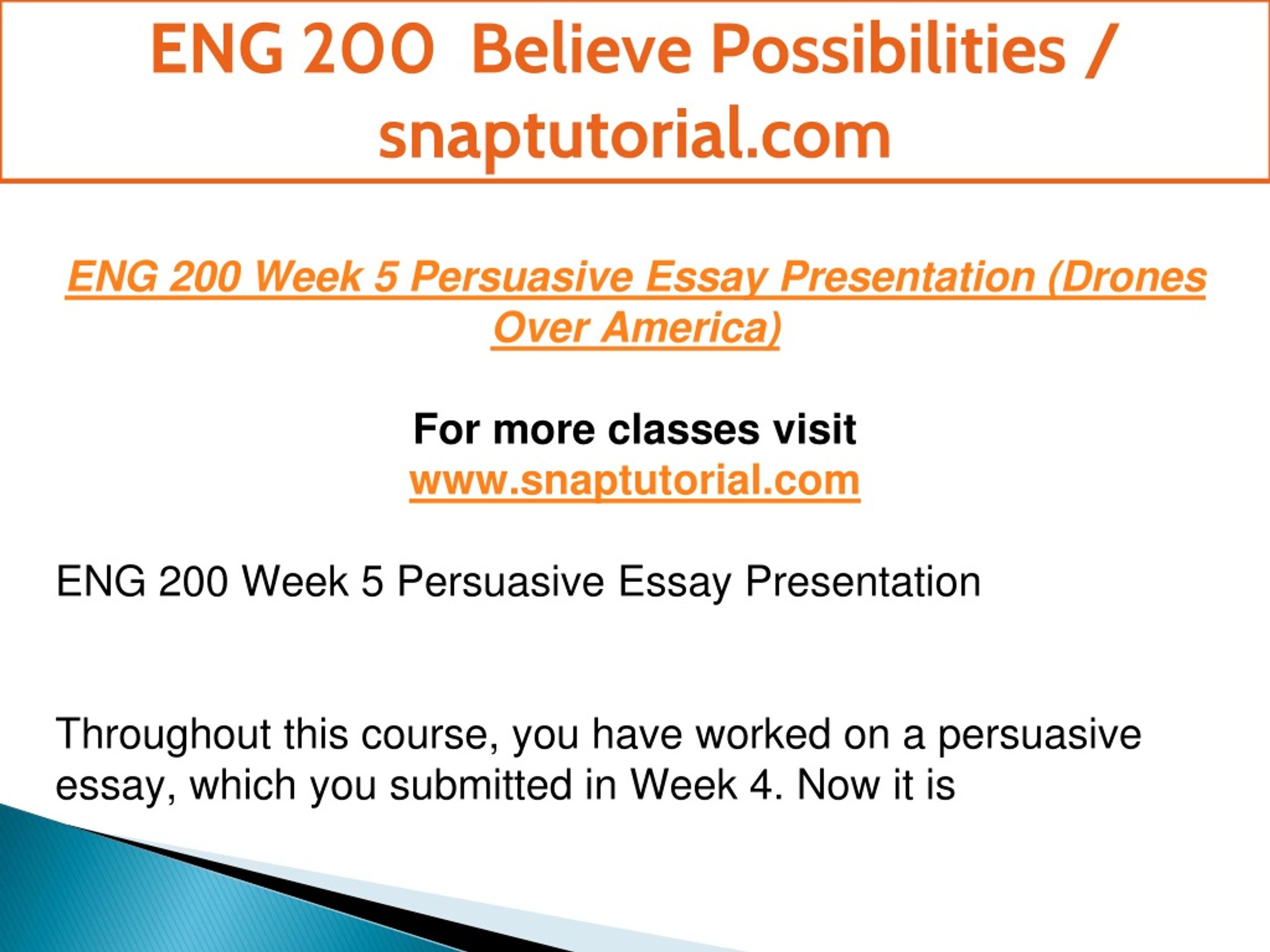 ENG 200 Believe Possibilities / snaptutorial.com

ENG 200 Week 5 Persuasive Essay Presentation (Drones Over America)

For more classes visit
www.snaptutorial.com

ENG 200 Week 5 Persuasive Essay Presentation

Throughout this course, you have worked on a persuasive essay, which you submitted in Week 4. Now it is